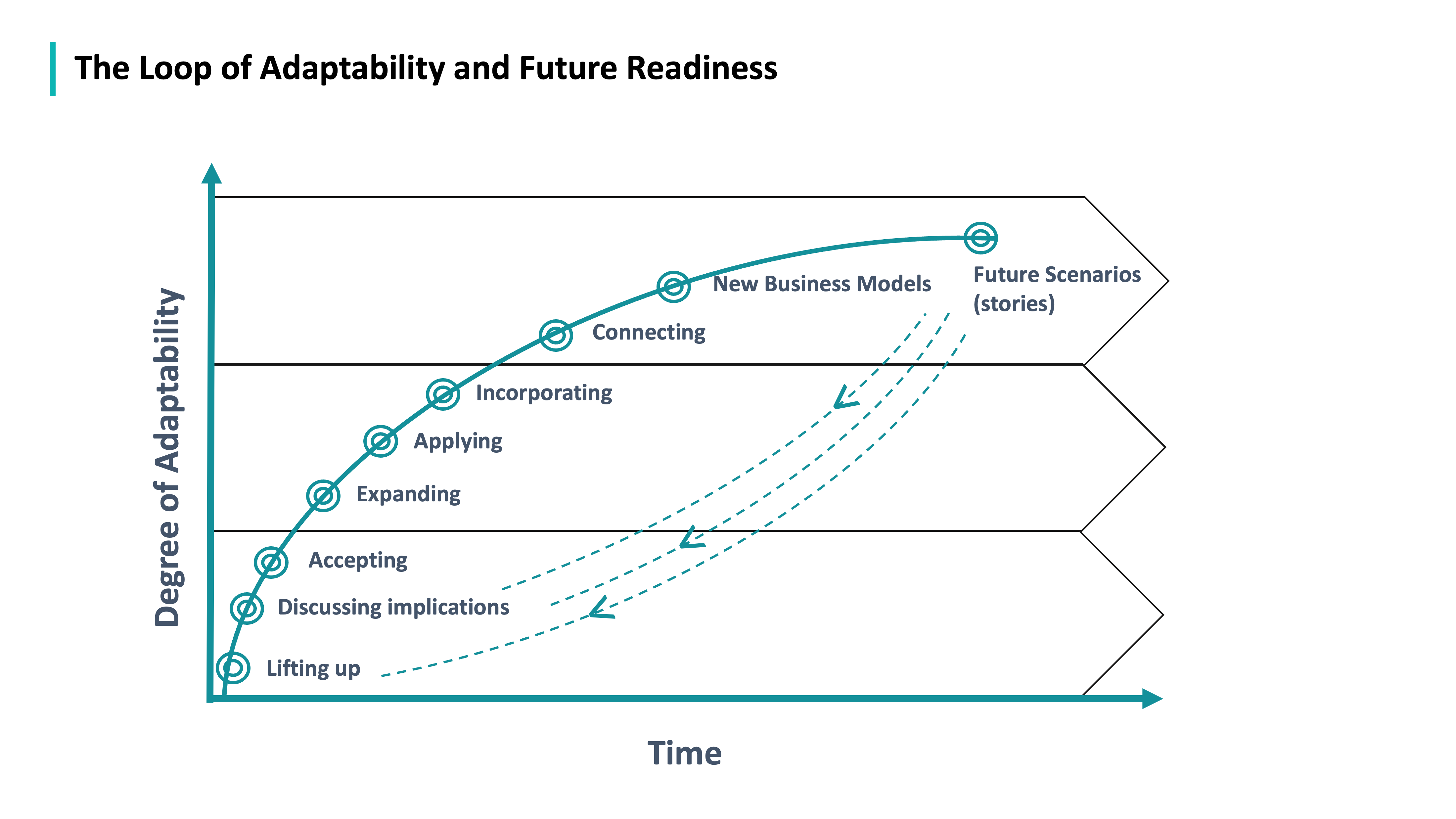 The Loop of Adaptability and Future Readiness

Degree of Adaptability

Future Scenarios (stories)

New Business Models

Connecting

Incorporating

Applying

Expanding

Accepting

Discussing implications

Lifting up

Time